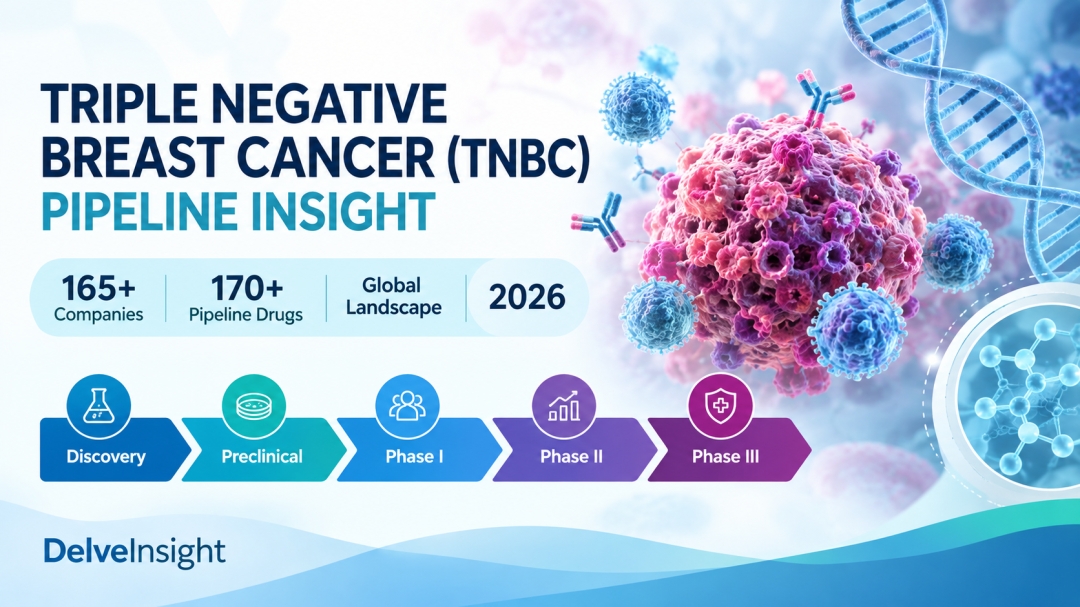 TRIPLE NEGATIVE BREAST CANCER (TNBC) PIPELINE INSIGHT

165+ Companies

170+ Pipeline Drugs

Global Landscape

2026

Discovery

Preclinical

Phase I

Phase II

Phase III

DelveInsight